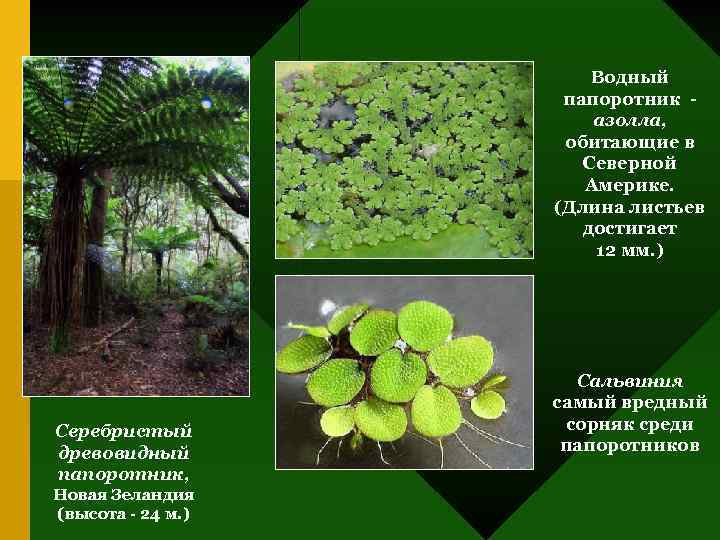 Водный папоротник - азолла, обитающие в Северной Америке. (Длина листьев достигает 12 мм.)

Сальвиния самый вредный сорняк среди папоротников

Серебристый древовидный папоротник, Новая Зеландия (высота - 24 м.)